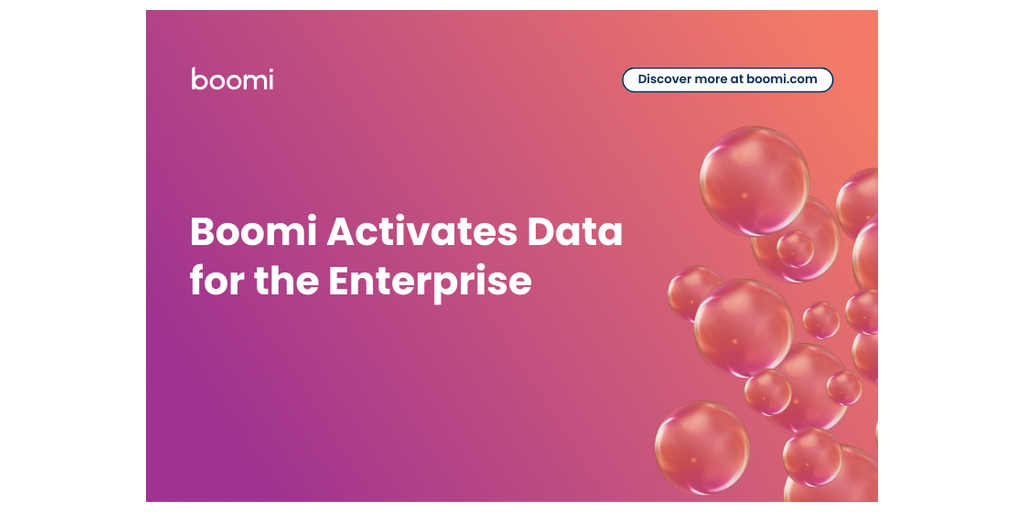 boomi

Discover more at boomi.com

Boomi Activates Data for the Enterprise